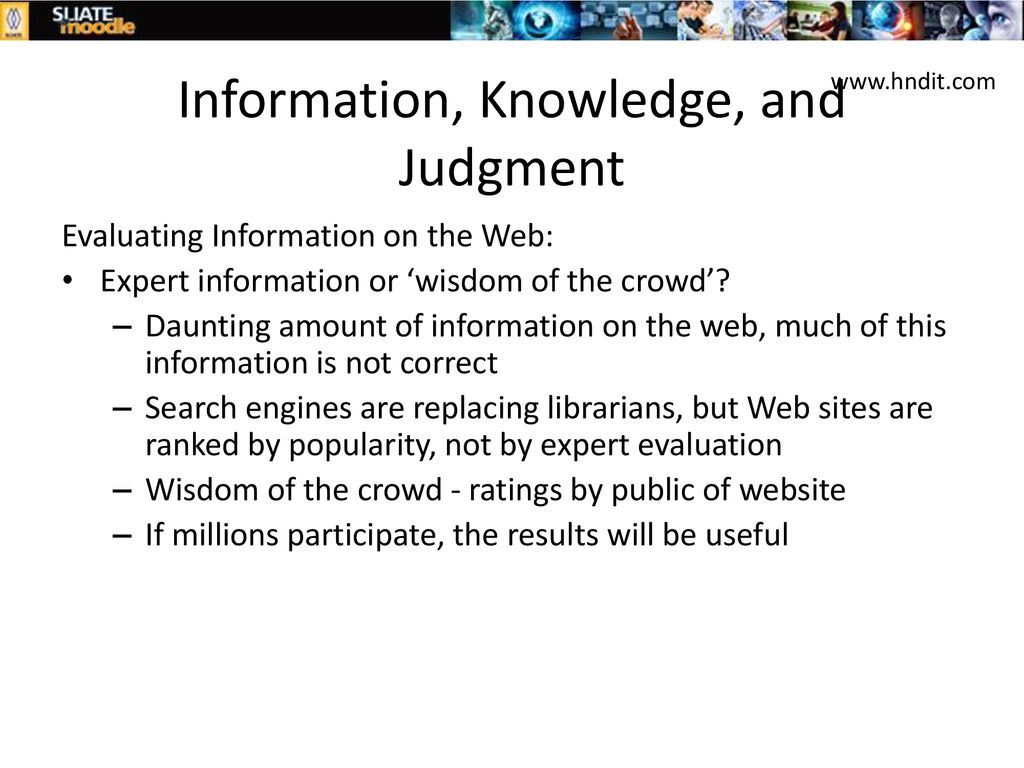 SLIATE moodle

www.hndit.com

Information, Knowledge, and Judgment

Evaluating Information on the Web:

• Expert information or ‘wisdom of the crowd’?
– Daunting amount of information on the web, much of this information is not correct
– Search engines are replacing librarians, but Web sites are ranked by popularity, not by expert evaluation
– Wisdom of the crowd - ratings by public of website
– If millions participate, the results will be useful